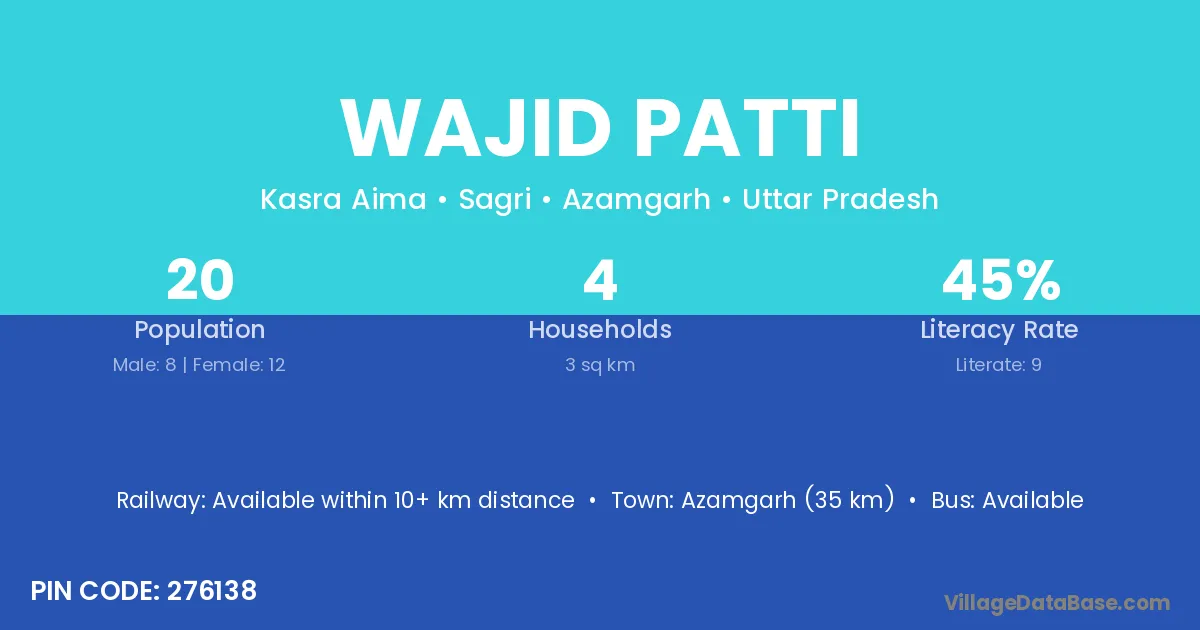 WAJID PATTI

Kasra Aima • Sagri • Azamgarh • Uttar Pradesh

20
Population
Male: 8 | Female: 12

4
Households
3 sq km

45%
Literacy Rate
Literate: 9

Railway: Available within 10+ km distance • Town: Azamgarh (35 km) • Bus: Available

PIN CODE: 276138

VillageDataBase.com